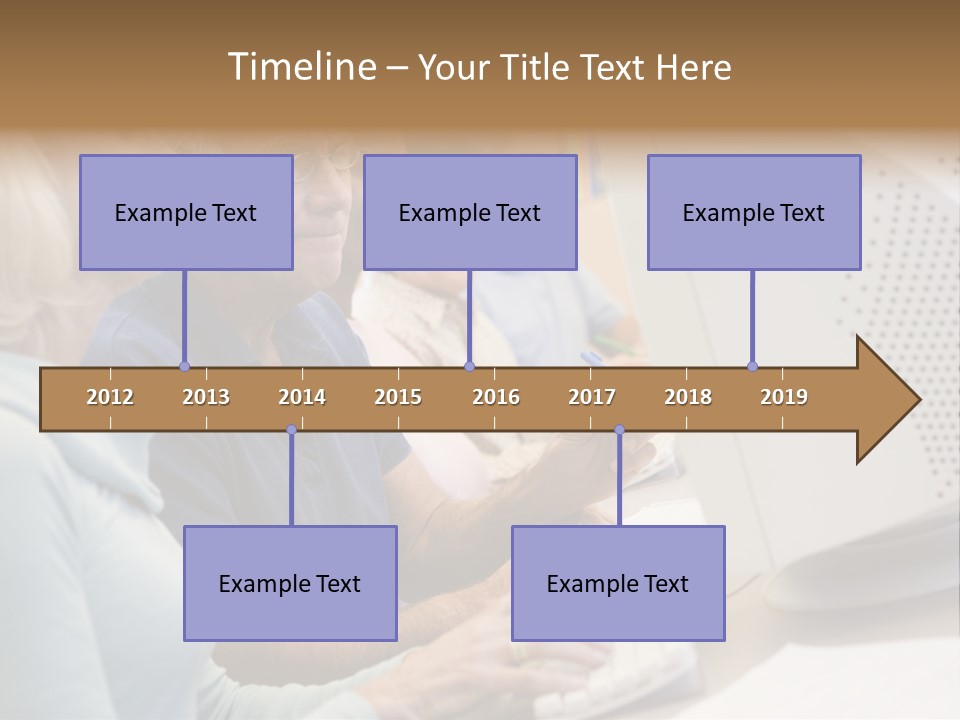 Timeline – Your Title Text Here

Example Text

Example Text

Example Text

2012 2013 2014 2015 2016 2017 2018 2019

Example Text

Example Text